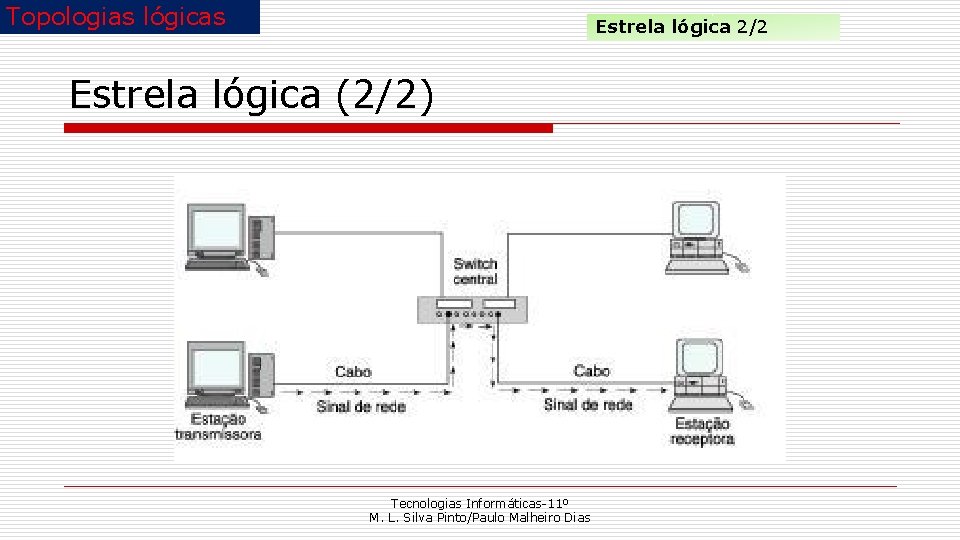 Topologias lógicas

Estrela lógica 2/2

Estrela lógica (2/2)

Switch central

Cabo

Sinal de rede

Estação transmissora

Cabo

Sinal de rede

Estação receptora

Tecnologias Informáticas-11º
M. L. Silva Pinto/Paulo Malheiro Dias